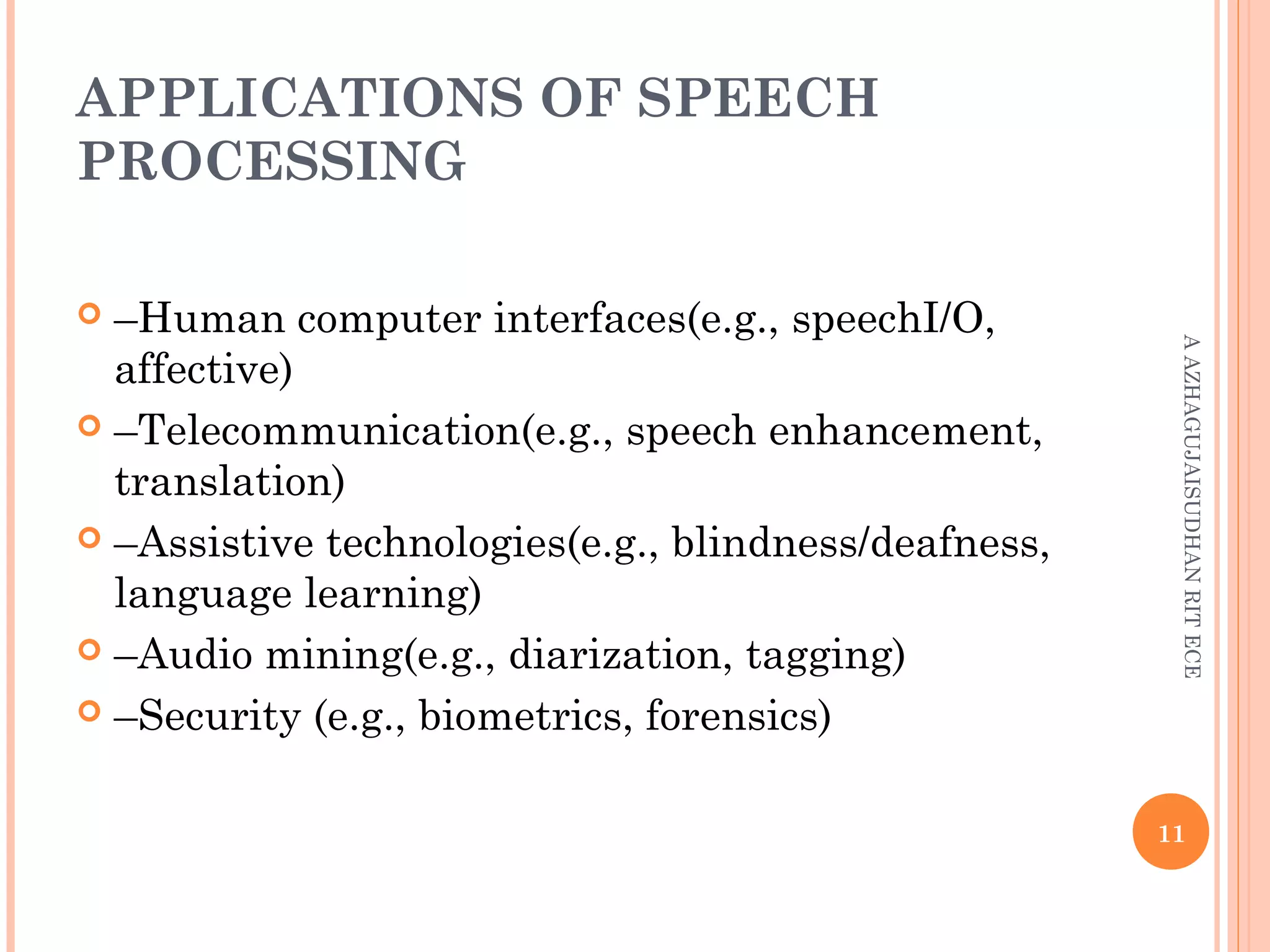 APPLICATIONS OF SPEECH PROCESSING

–Human computer interfaces(e.g., speechI/O, affective)
–Telecommunication(e.g., speech enhancement, translation)
–Assistive technologies(e.g., blindness/deafness, language learning)
–Audio mining(e.g., diarization, tagging)
–Security (e.g., biometrics, forensics)

A AZHAGUJAISUDHAN RIT ECE

11